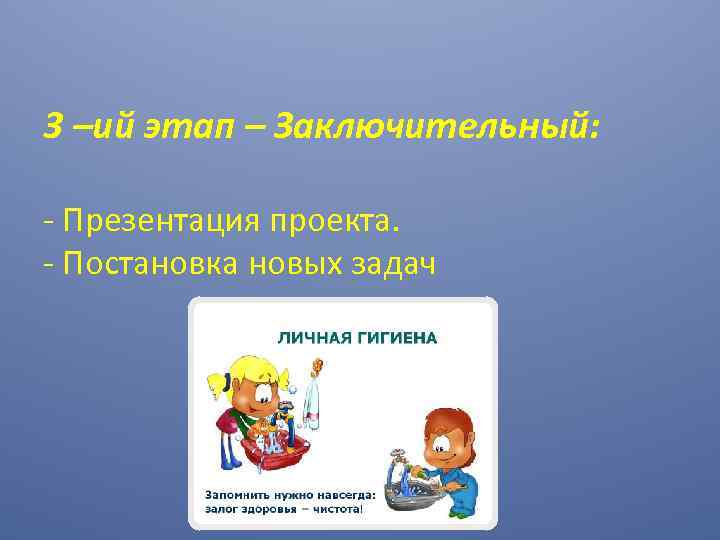 3 –ий этап – Заключительный:

- Презентация проекта.
- Постановка новых задач

ЛИЧНАЯ ГИГИЕНА

Запомнить нужно навсегда:
залог здоровья – чистота!